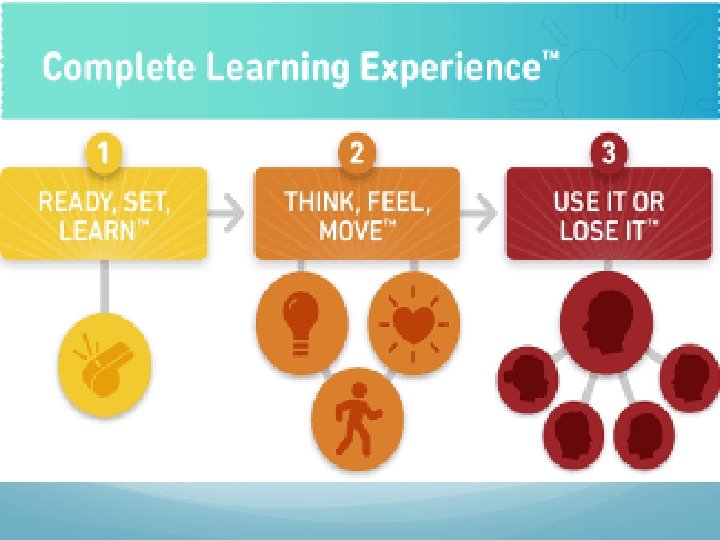 Complete Learning Experience™

1
READY, SET, LEARN™

2
THINK, FEEL, MOVE™

3
USE IT OR LOSE IT™